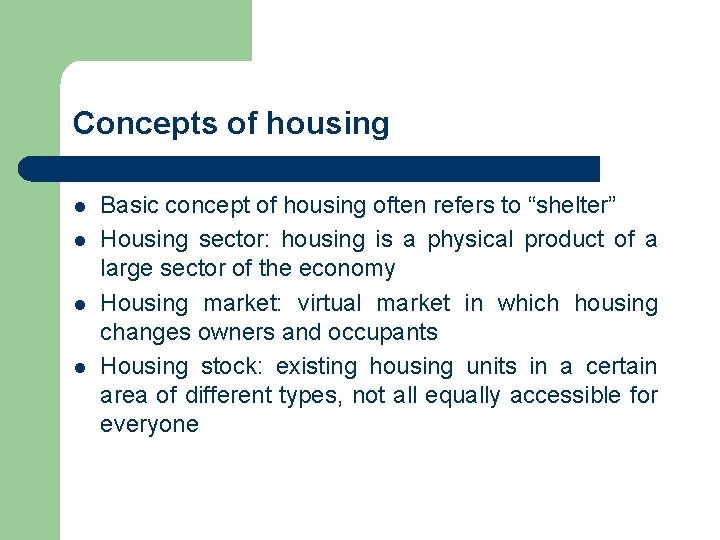 Concepts of housing

- Basic concept of housing often refers to “shelter”
- Housing sector: housing is a physical product of a large sector of the economy
- Housing market: virtual market in which housing changes owners and occupants
- Housing stock: existing housing units in a certain area of different types, not all equally accessible for everyone